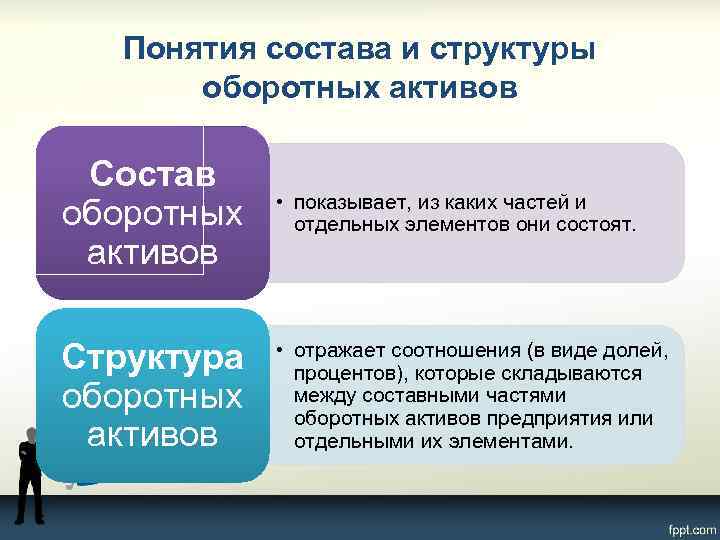 Понятия состава и структуры оборотных активов

Состав оборотных активов

• показывает, из каких частей и отдельных элементов они состоят.

Структура оборотных активов

• отражает соотношения (в виде долей, процентов), которые складываются между составными частями оборотных активов предприятия или отдельными их элементами.

fppt.com